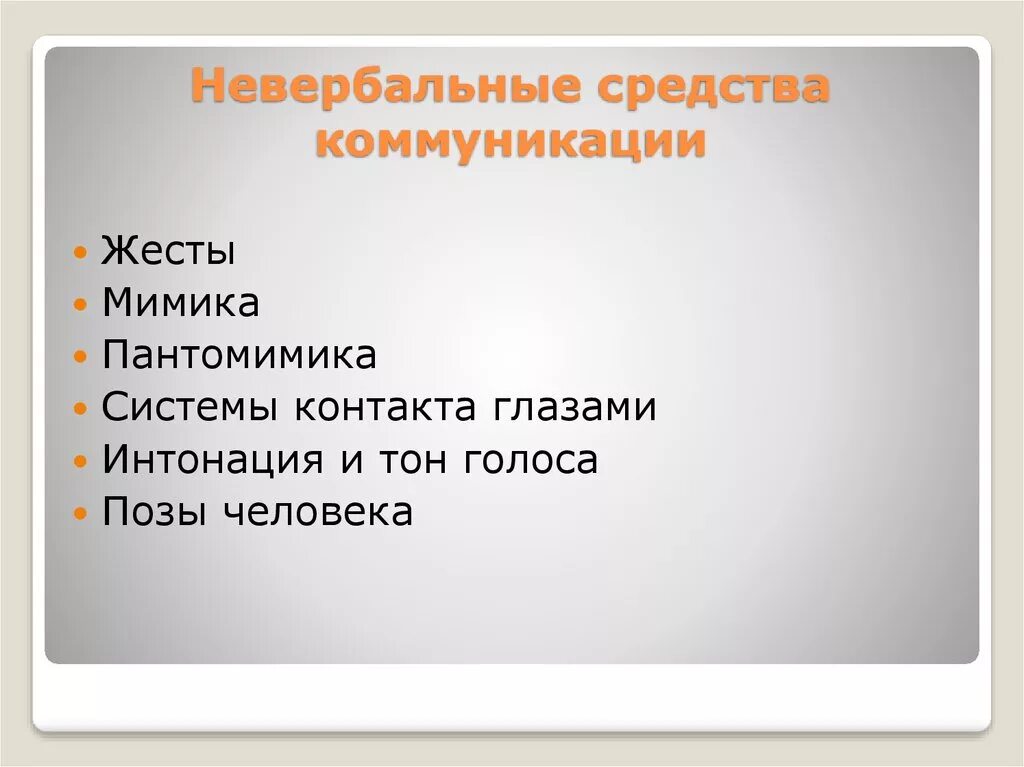 Невербальные средства коммуникации

- Жесты
- Мимика
- Пантомимика
- Системы контакта глазами
- Интонация и тон голоса
- Позы человека